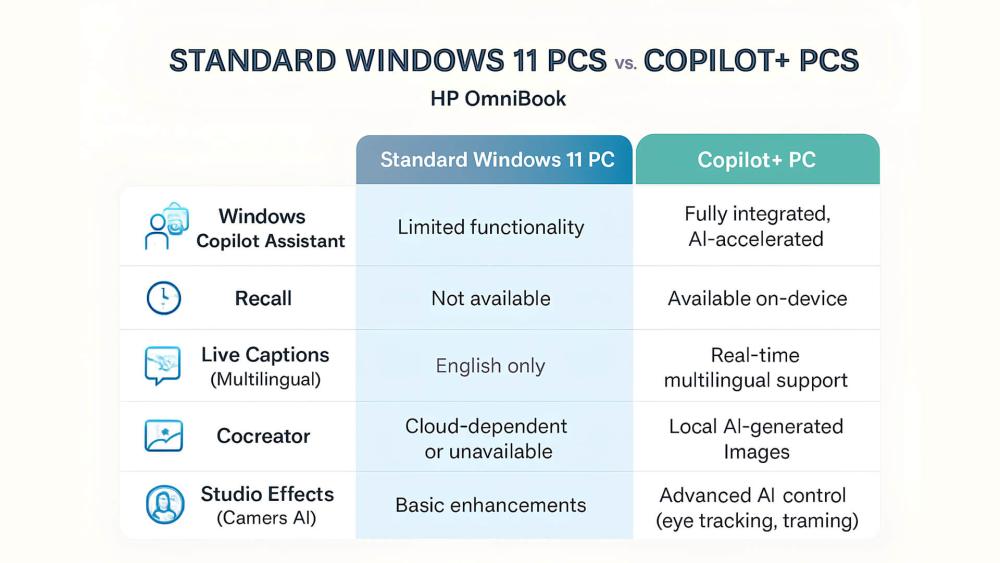 STANDARD WINDOWS 11 PCS vs. COPILOT+ PCS

HP OmniBook

| | Standard Windows 11 PC | Copilot+ PC |
|---|---|---|
| Windows Copilot Assistant | Limited functionality | Fully integrated, AI-accelerated |
| Recall | Not available | Available on-device |
| Live Captions (Multilingual) | English only | Real-time multilingual support |
| Cocreator | Cloud-dependent or unavailable | Local AI-generated Images |
| Studio Effects (Camers AI) | Basic enhancements | Advanced AI control (eye tracking, traming) |